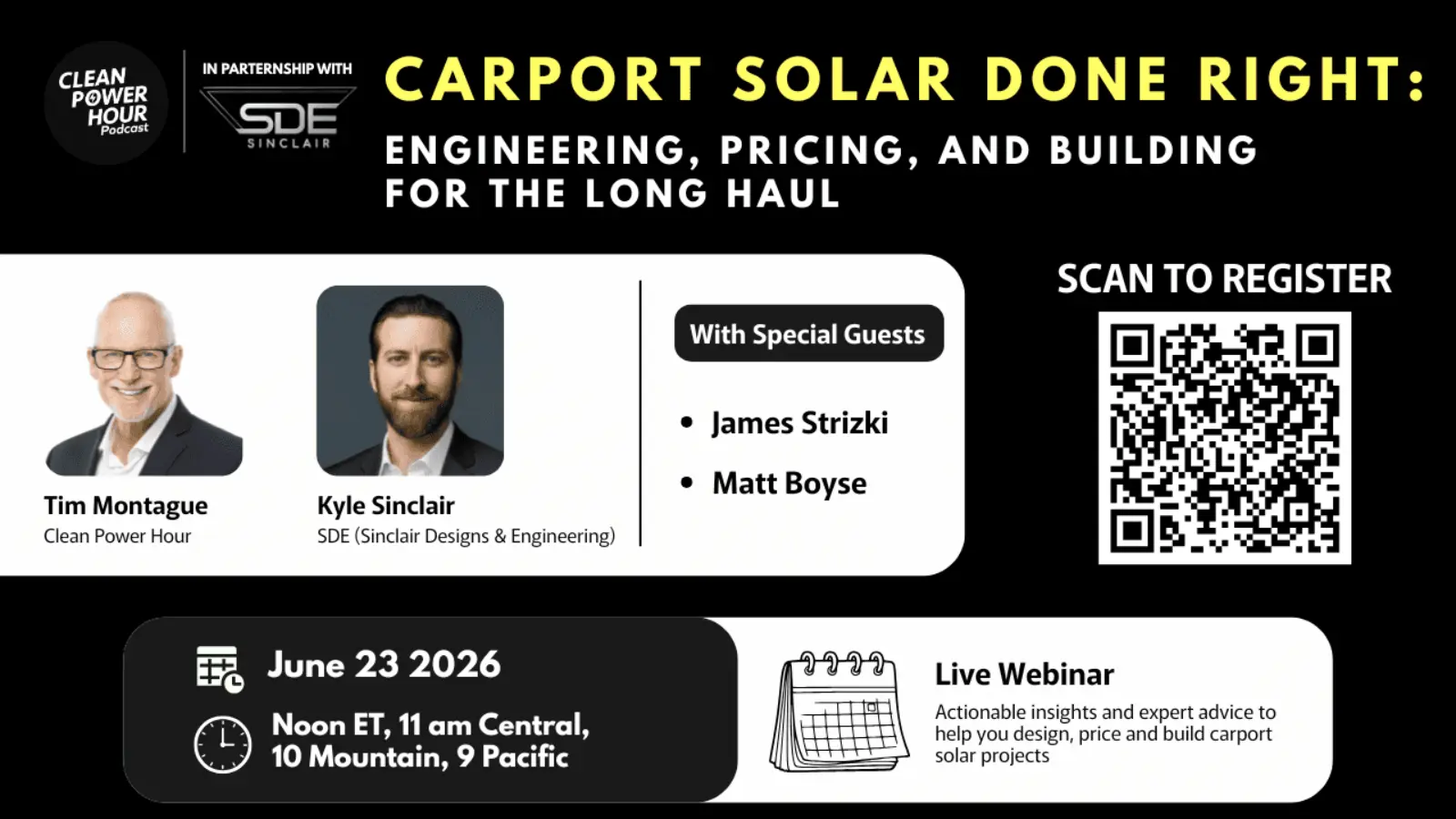 CLEAN POWER HOUR Podcast

IN PARTERNSHIP WITH

SDE SINCLAIR

CARPORT SOLAR DONE RIGHT:

ENGINEERING, PRICING, AND BUILDING FOR THE LONG HAUL

Tim Montague
Clean Power Hour

Kyle Sinclair
SDE (Sinclair Designs & Engineering)

With Special Guests

• James Strizki
• Matt Boyse

SCAN TO REGISTER

June 23 2026

Noon ET, 11 am Central, 10 Mountain, 9 Pacific

Live Webinar

Actionable insights and expert advice to help you design, price and build carport solar projects